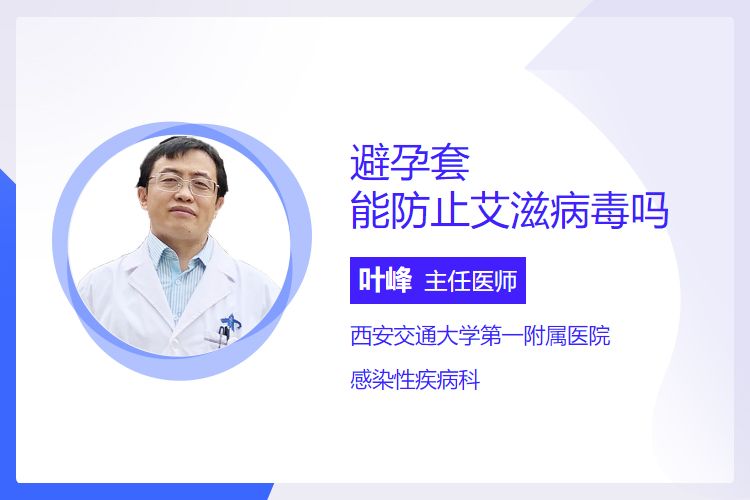 避孕套
能防止艾滋病毒吗

叶峰 主任医师

西安交通大学第一附属医院

感染性疾病科